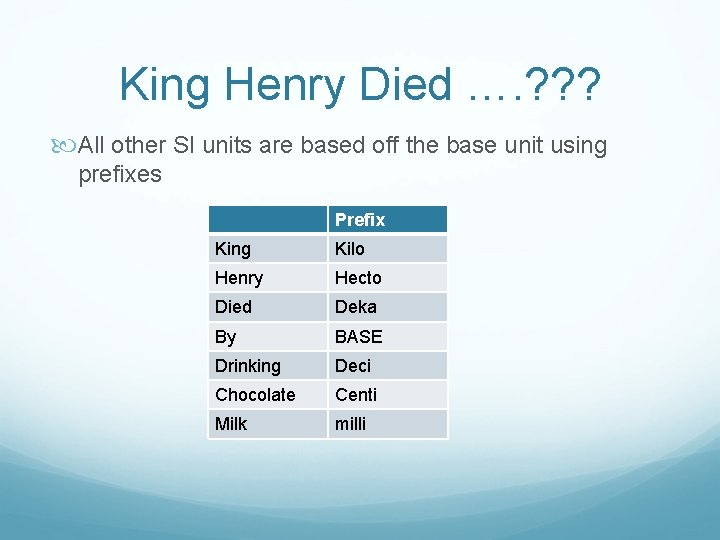 King Henry Died ….???

All other SI units are based off the base unit using prefixes

| | Prefix |
|---|---|
| King | Kilo |
| Henry | Hecto |
| Died | Deka |
| By | BASE |
| Drinking | Deci |
| Chocolate | Centi |
| Milk | milli |